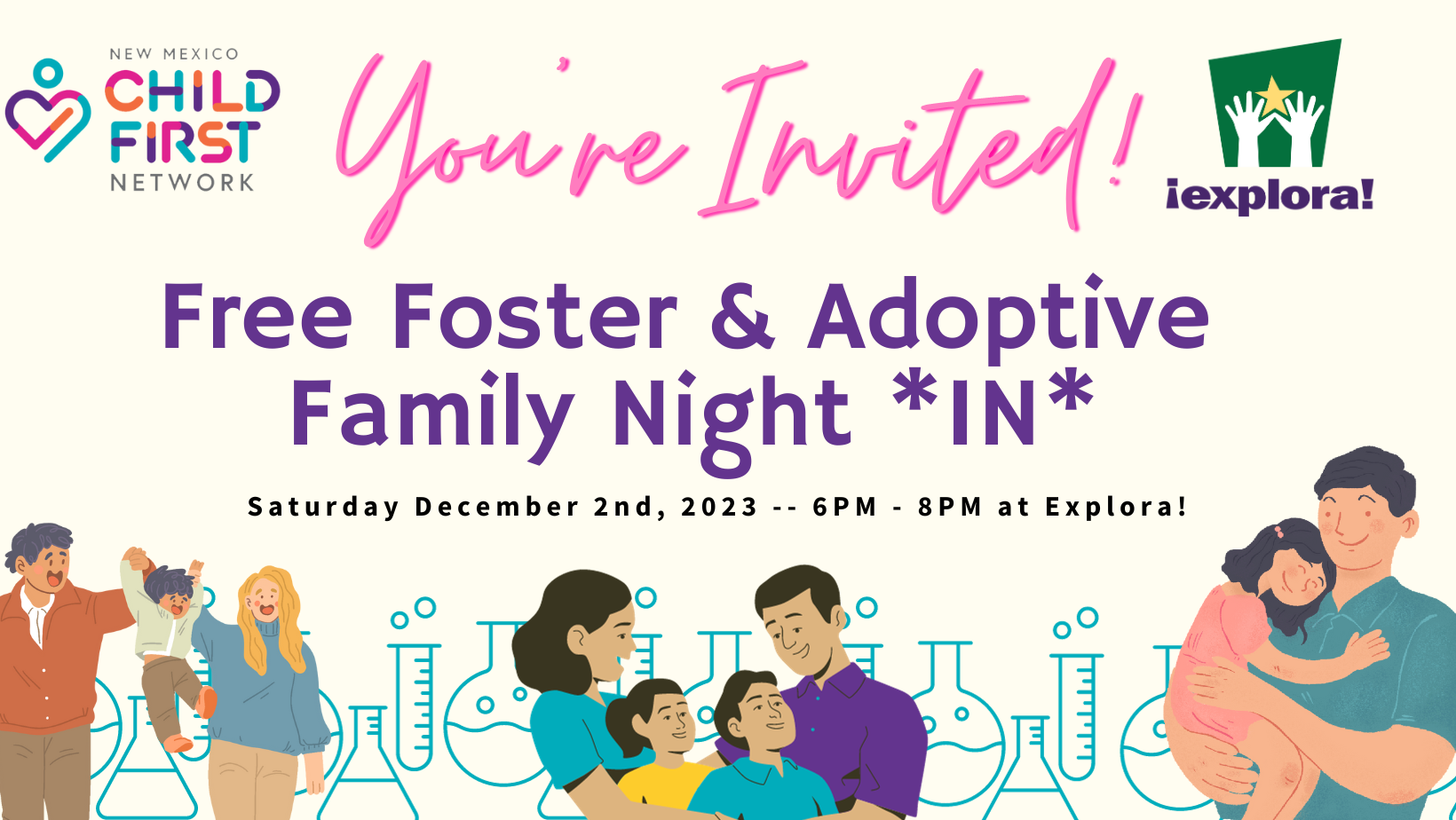 NEW MEXICO
CHILD FIRST
NETWORK

You're Invited!

¡explora!

Free Foster & Adoptive Family Night *IN*

Saturday December 2nd, 2023 -- 6PM - 8PM at Explora!